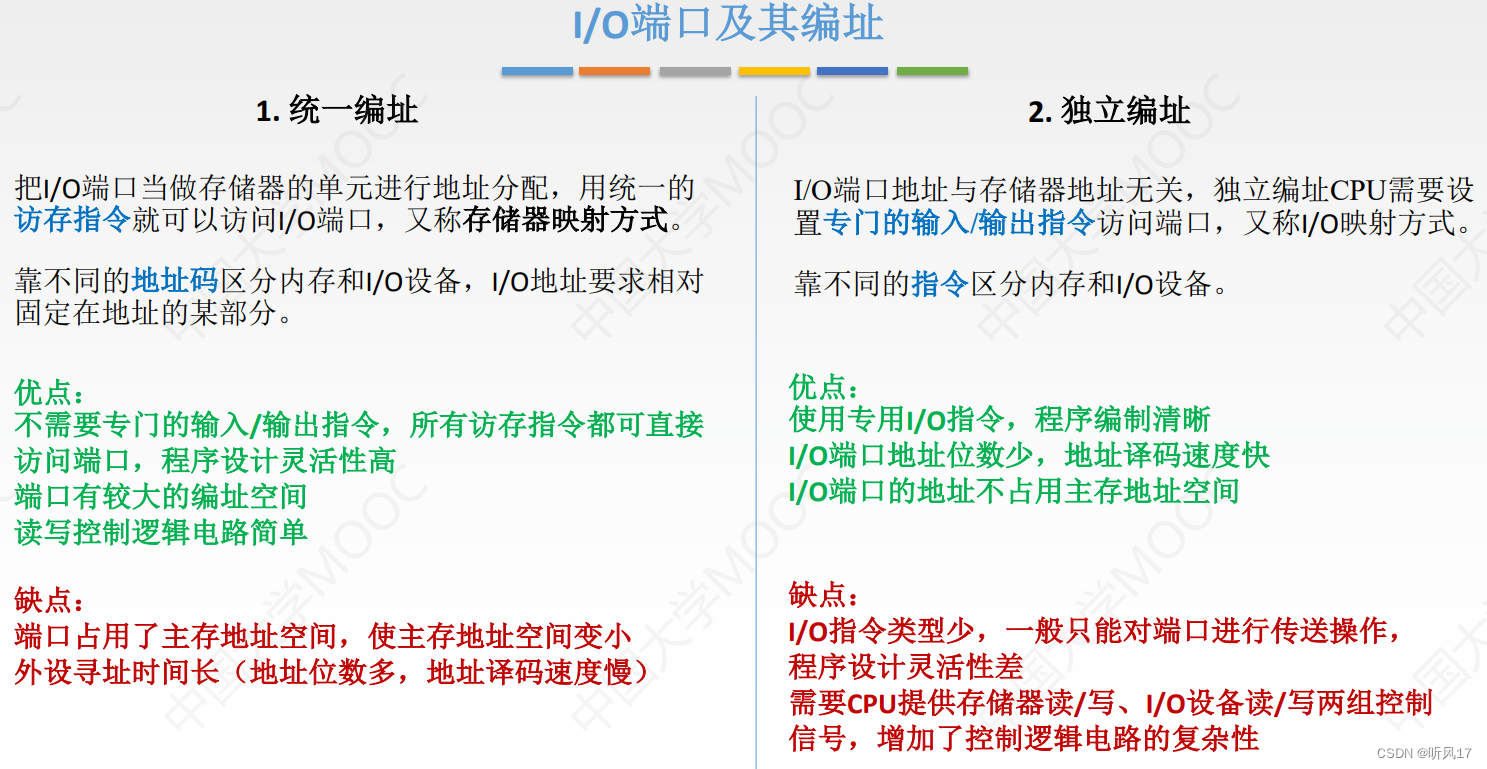 I/O端口及其编址

1. 统一编址

把I/O端口当做存储器的单元进行地址分配，用统一的访存指令就可以访问I/O端口，又称存储器映射方式。

靠不同的地址码区分内存和I/O设备，I/O地址要求相对固定在地址的某部分。

优点：
不需要专门的输入/输出指令，所有访存指令都可直接访问端口，程序设计灵活性高
端口有较大的编址空间
读写控制逻辑电路简单

缺点：
端口占用了主存地址空间，使主存地址空间变小
外设寻址时间长（地址位数多，地址译码速度慢）

2. 独立编址

I/O端口地址与存储器地址无关，独立编址CPU需要设置专门的输入/输出指令访问端口，又称I/O映射方式。

靠不同的指令区分内存和I/O设备。

优点：
使用专用I/O指令，程序编制清晰
I/O端口地址位数少，地址译码速度快
I/O端口的地址不占用主存地址空间

缺点：
I/O指令类型少，一般只能对端口进行传送操作，程序设计灵活性差
需要CPU提供存储器读/写、I/O设备读/写两组控制信号，增加了控制逻辑电路的复杂性

中国大学MOOC

CSDN @听风17